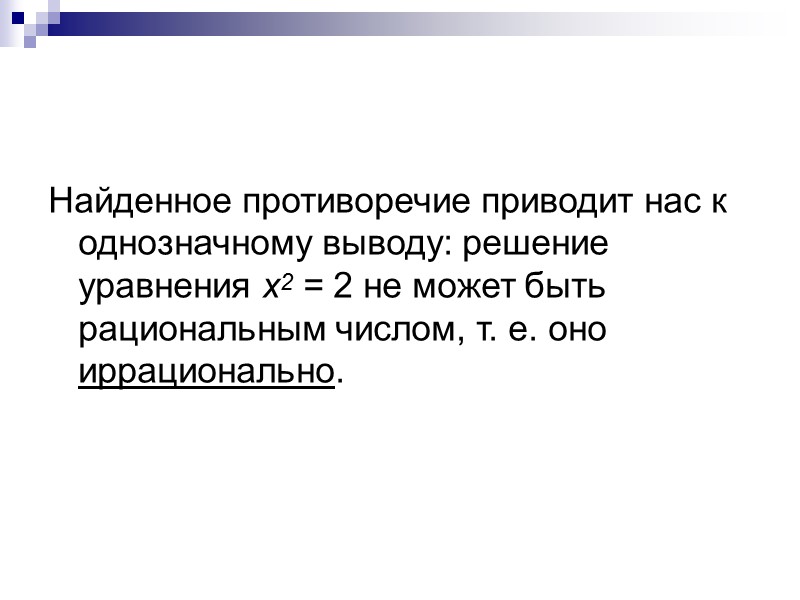 Найденное противоречие приводит нас к однозначному выводу: решение уравнения $x^2 = 2$ не может быть рациональным числом, т. е. оно иррационально.